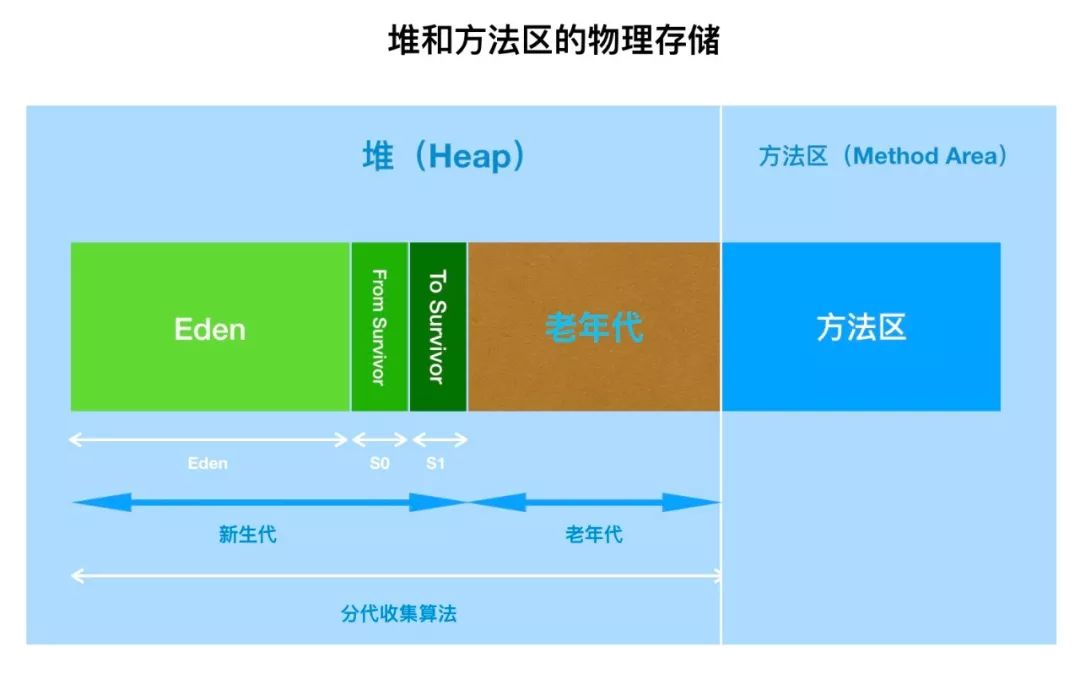 堆和方法区的物理存储

堆（Heap）

方法区（Method Area）

Eden

From Survivor

To Survivor

老年代

方法区

Eden

S0

S1

新生代

老年代

分代收集算法